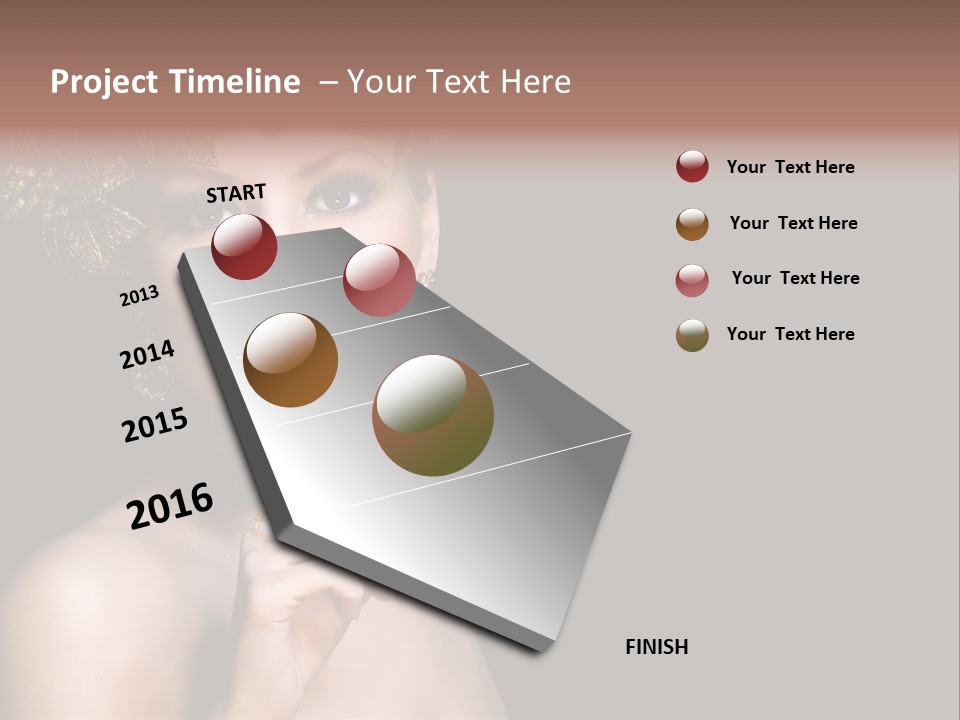 Project Timeline – Your Text Here

START

2013

2014

2015

2016

FINISH

Your Text Here

Your Text Here

Your Text Here

Your Text Here